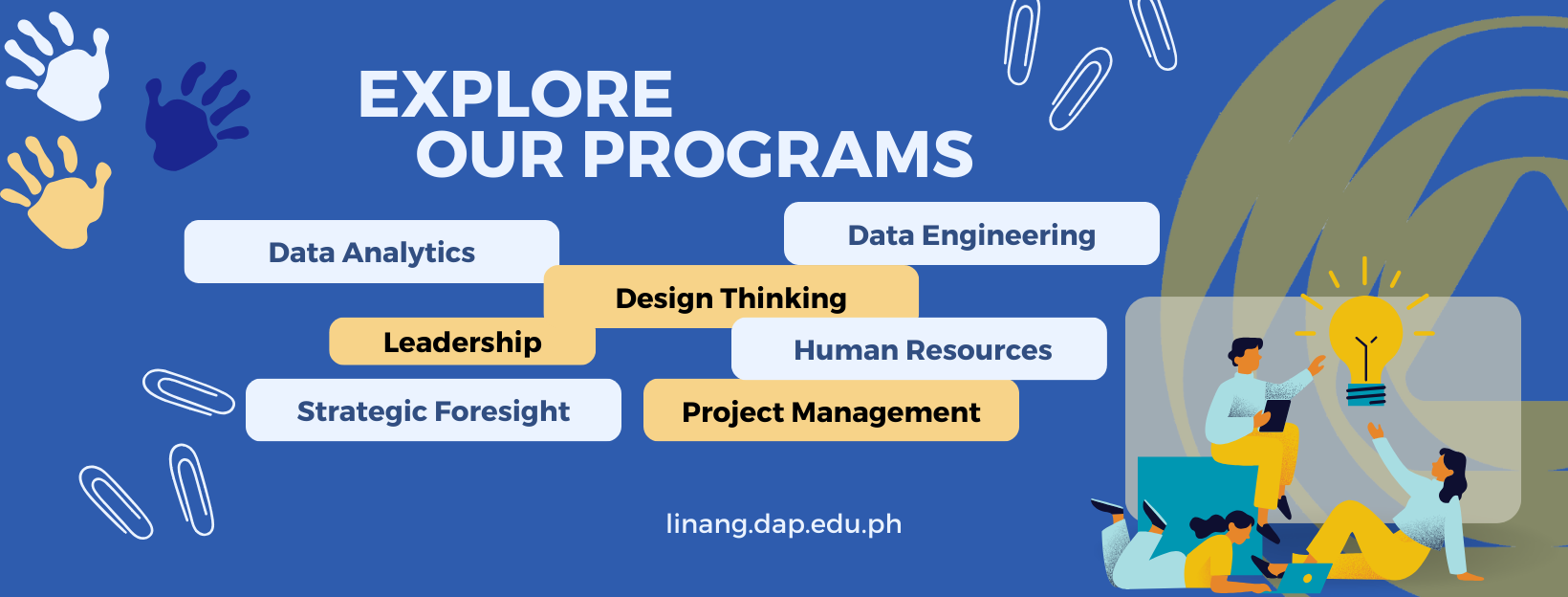 EXPLORE
OUR PROGRAMS

Data Analytics

Data Engineering

Design Thinking

Leadership

Human Resources

Strategic Foresight

Project Management

linang.dap.edu.ph